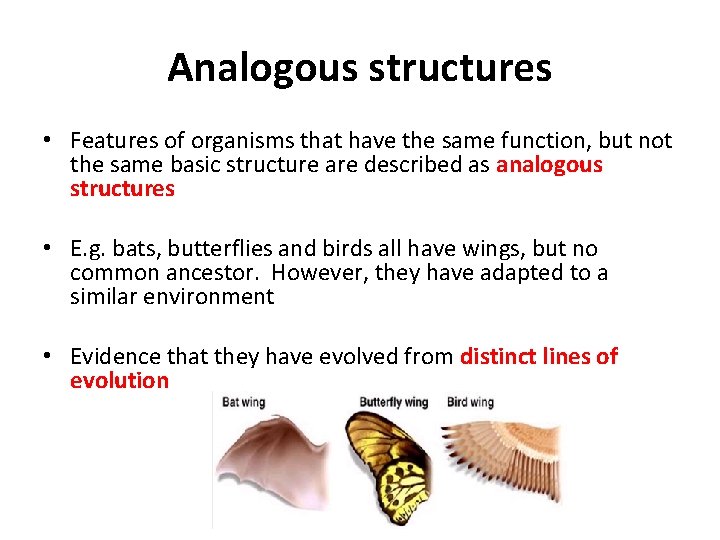 Analogous structures

• Features of organisms that have the same function, but not the same basic structure are described as analogous structures

• E.g. bats, butterflies and birds all have wings, but no common ancestor. However, they have adapted to a similar environment

• Evidence that they have evolved from distinct lines of evolution

Bat wing

Butterfly wing

Bird wing